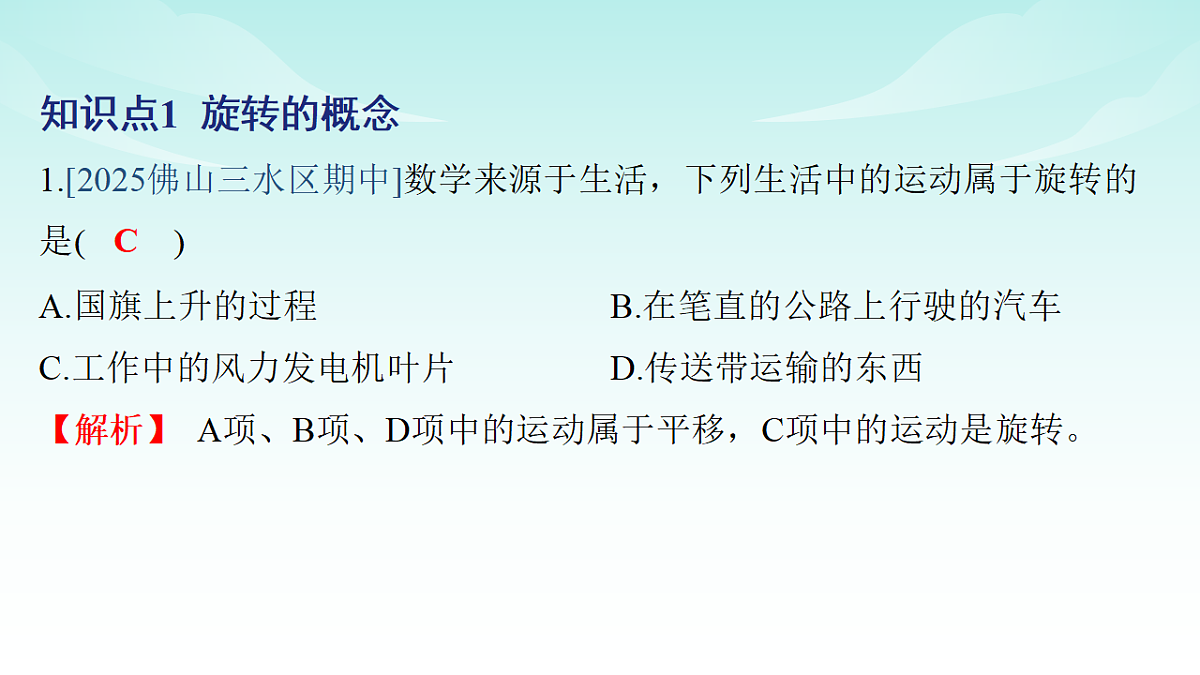 知识点1 旋转的概念

1.[2025佛山三水区期中]数学来源于生活，下列生活中的运动属于旋转的是( C )

A.国旗上升的过程

B.在笔直的公路上行驶的汽车

C.工作中的风力发电机叶片

D.传送带运输的东西

【解析】 A项、B项、D项中的运动属于平移，C项中的运动是旋转。